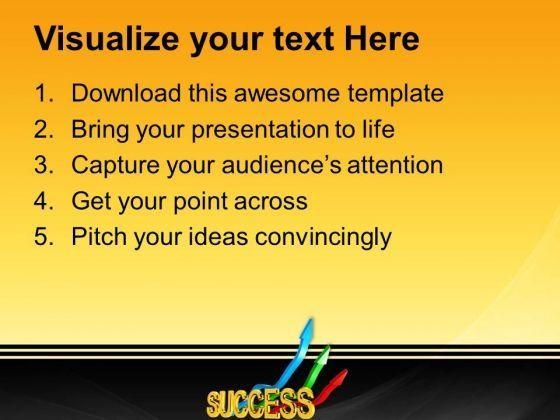 Visualize your text Here

1. Download this awesome template
2. Bring your presentation to life
3. Capture your audience's attention
4. Get your point across
5. Pitch your ideas convincingly

SUCCESS